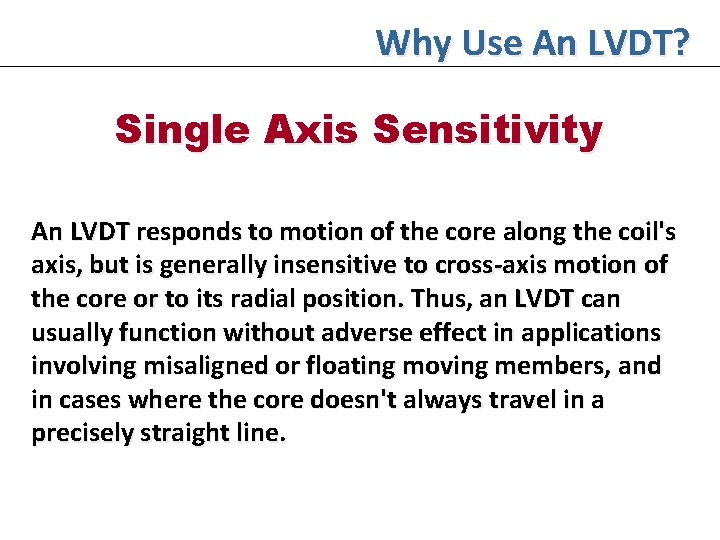 Why Use An LVDT?

Single Axis Sensitivity

An LVDT responds to motion of the core along the coil's axis, but is generally insensitive to cross-axis motion of the core or to its radial position. Thus, an LVDT can usually function without adverse effect in applications involving misaligned or floating moving members, and in cases where the core doesn't always travel in a precisely straight line.